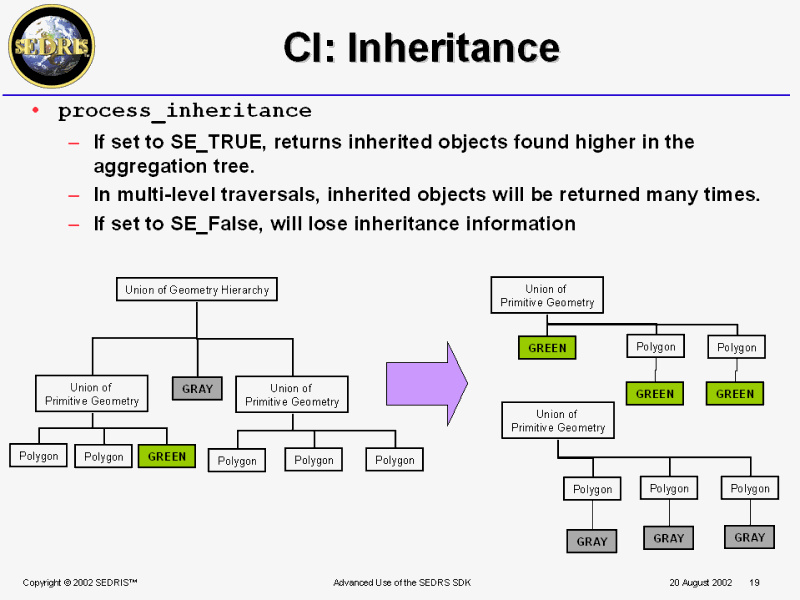 SEDRIS

CI: Inheritance

• process_inheritance
– If set to SE_TRUE, returns inherited objects found higher in the aggregation tree.
– In multi-level traversals, inherited objects will be returned many times.
– If set to SE_False, will lose inheritance information

Union of Geometry Hierarchy

Union of Primitive Geometry

GRAY

Union of Primitive Geometry

Polygon

Polygon

GREEN

Polygon

Polygon

Polygon

Union of Primitive Geometry

GREEN

Polygon

Polygon

GREEN

GREEN

Union of Primitive Geometry

Polygon

Polygon

Polygon

GRAY

GRAY

GRAY

Copyright © 2002 SEDRIS™

Advanced Use of the SEDRS SDK

20 August 2002 19